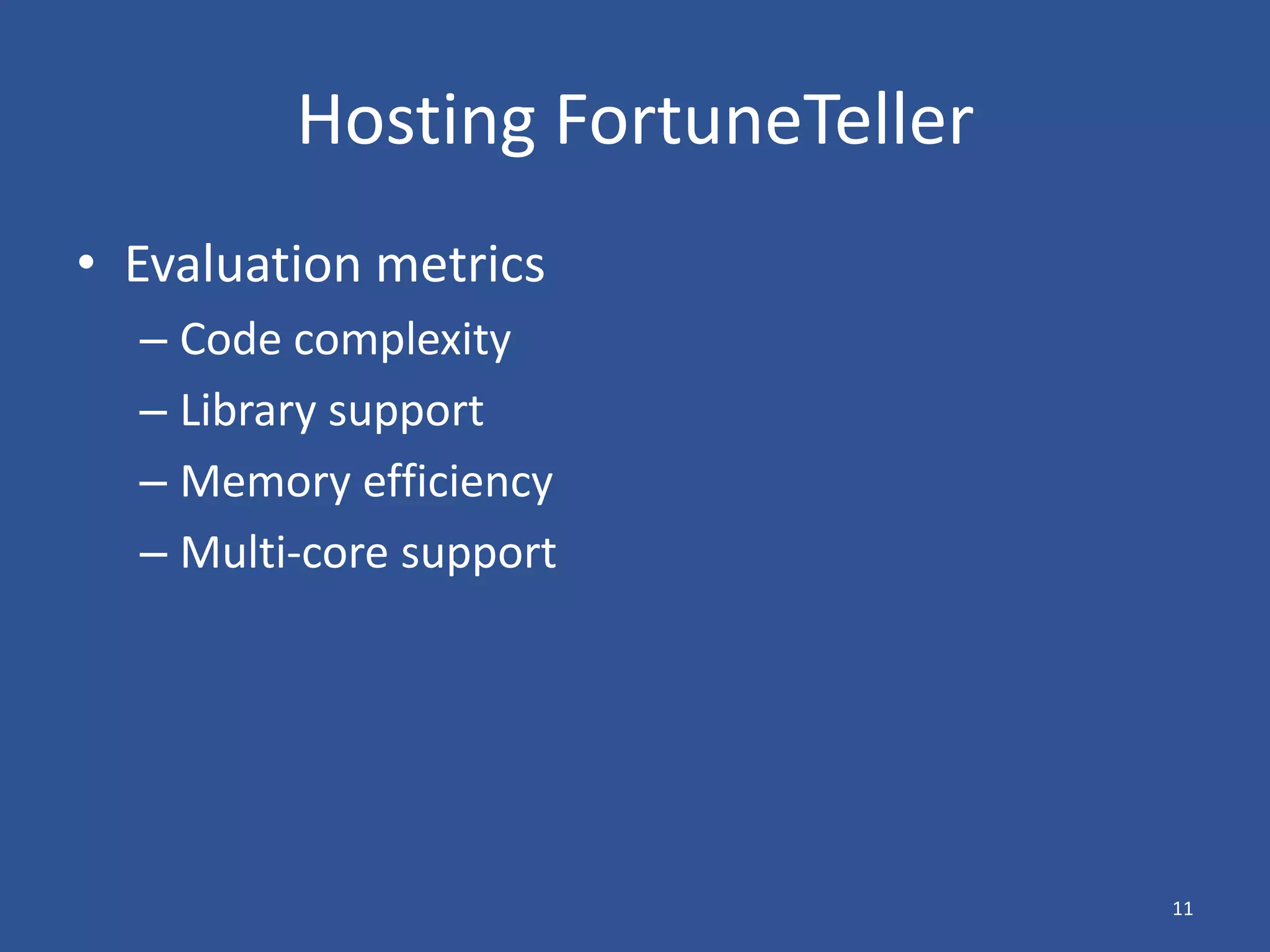 Hosting FortuneTeller

• Evaluation metrics
  – Code complexity
  – Library support
  – Memory efficiency
  – Multi-core support

11